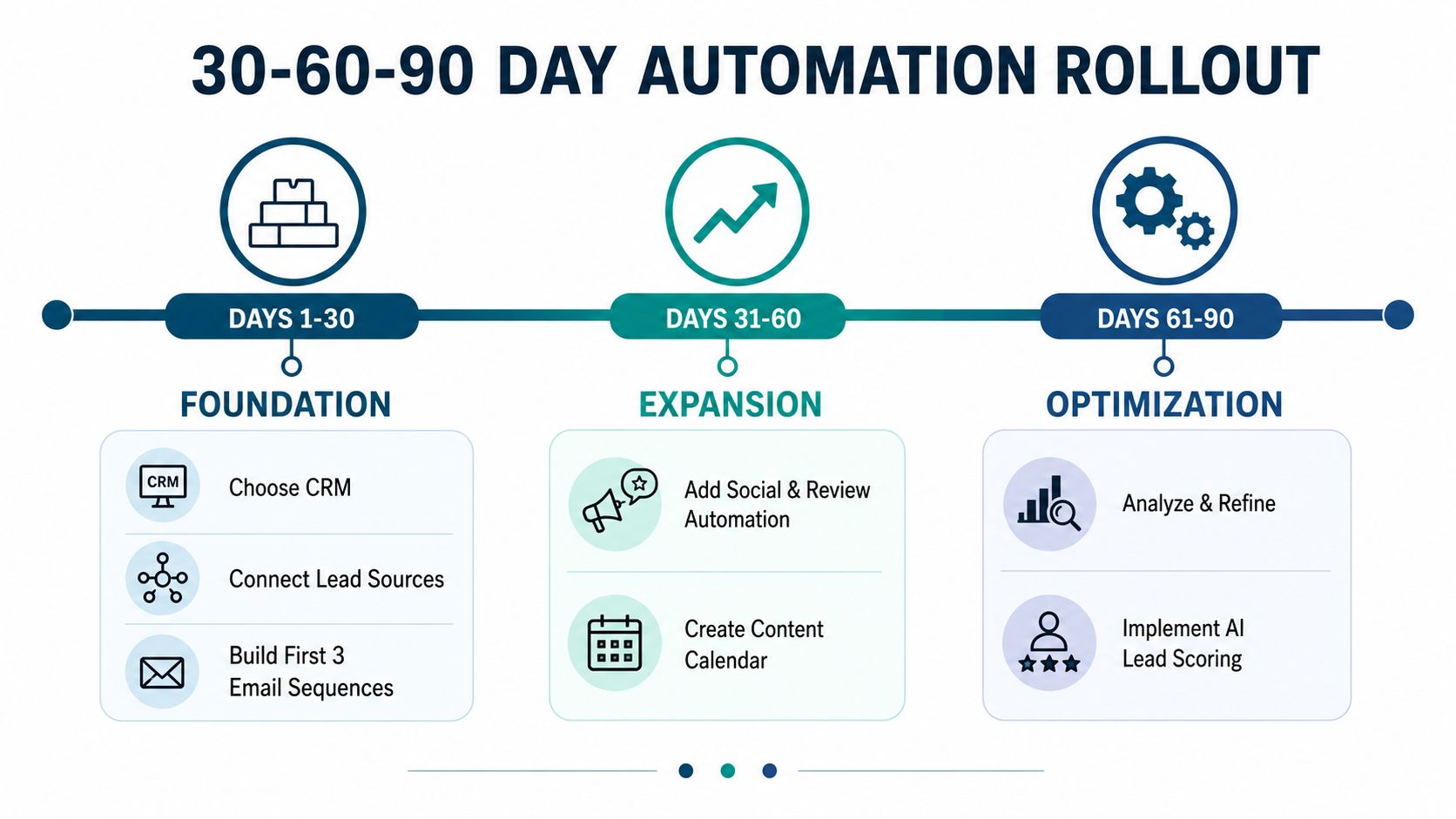 30-60-90 DAY AUTOMATION ROLLOUT

DAYS 1-30

FOUNDATION

CRM

Choose CRM

Connect Lead Sources

Build First 3 Email Sequences

DAYS 31-60

EXPANSION

Add Social & Review Automation

Create Content Calendar

DAYS 61-90

OPTIMIZATION

Analyze & Refine

Implement AI Lead Scoring